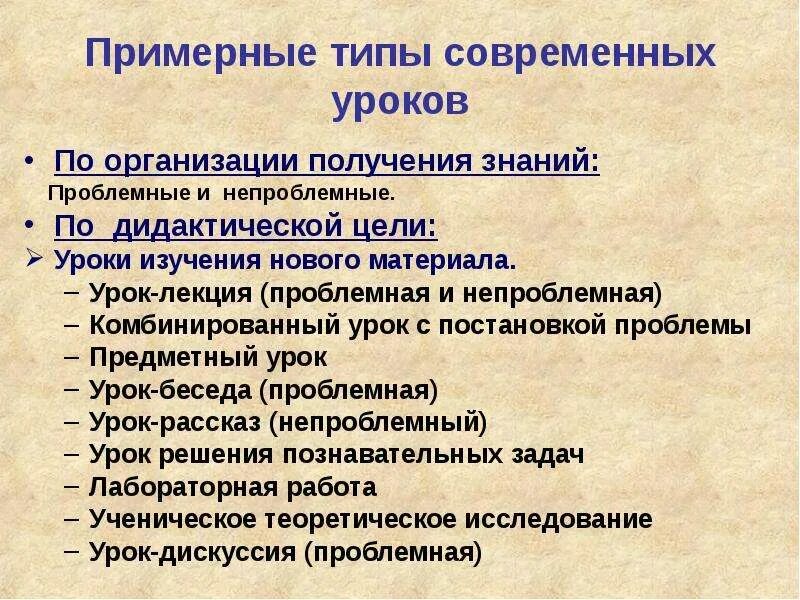 Примерные типы современных уроков

• По организации получения знаний:
Проблемные и непроблемные.

• По дидактической цели:

➢ Уроки изучения нового материала.
– Урок-лекция (проблемная и непроблемная)
– Комбинированный урок с постановкой проблемы
– Предметный урок
– Урок-беседа (проблемная)
– Урок-рассказ (непроблемный)
– Урок решения познавательных задач
– Лабораторная работа
– Ученическое теоретическое исследование
– Урок-дискуссия (проблемная)